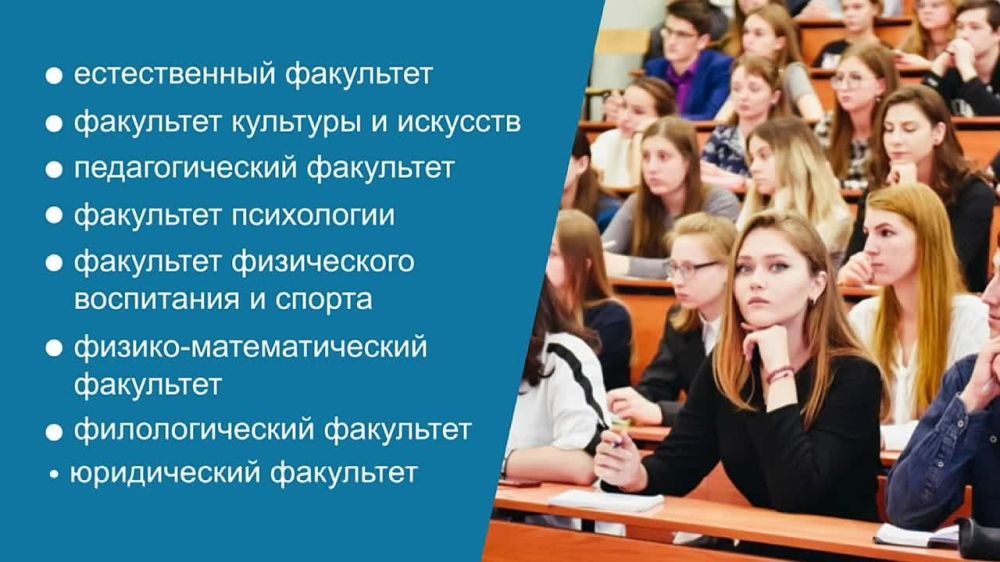 ● естественный факультет
● факультет культуры и искусств
● педагогический факультет
● факультет психологии
● факультет физического воспитания и спорта
● физико-математический факультет
● филологический факультет
• юридический факультет